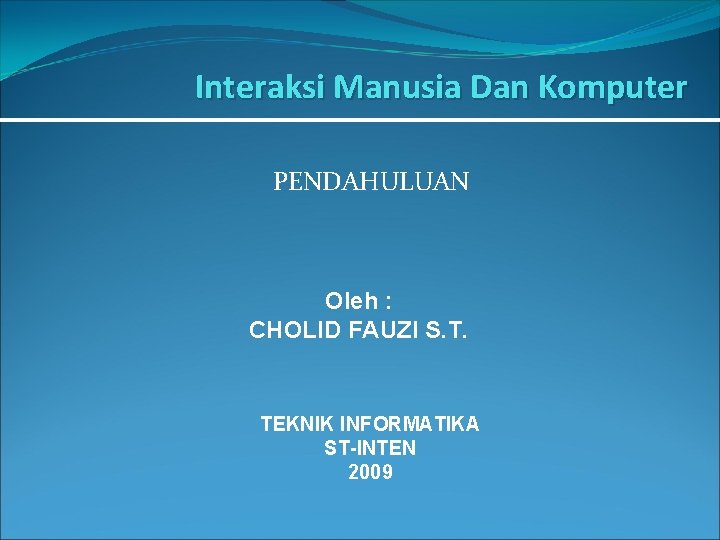 Interaksi Manusia Dan Komputer

PENDAHULUAN

Oleh :
CHOLID FAUZI S.T.

TEKNIK INFORMATIKA
ST-INTEN
2009